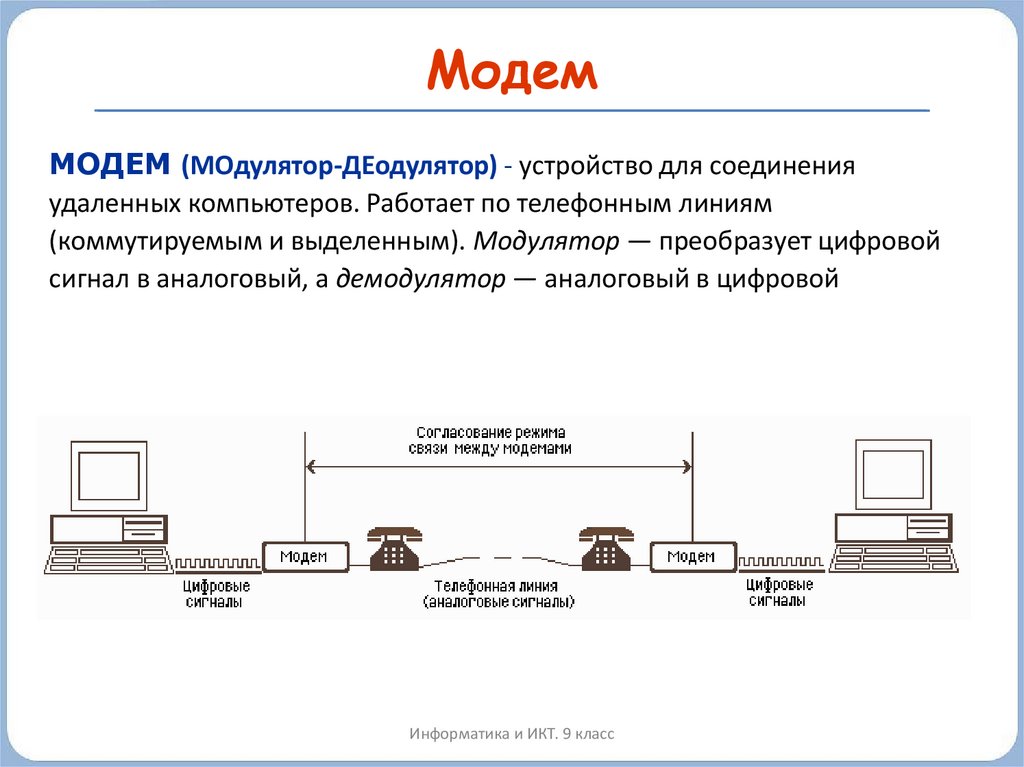 Модем

МОДЕМ (МОдулятор-ДЕодулятор) - устройство для соединения удаленных компьютеров. Работает по телефонным линиям (коммутируемым и выделенным). Модулятор — преобразует цифровой сигнал в аналоговый, а демодулятор — аналоговый в цифровой

Согласование режима связи между модемами

Модем

Модем

Цифровые сигналы

Телефонная линия (аналоговые сигналы)

Цифровые сигналы

Информатика и ИКТ. 9 класс